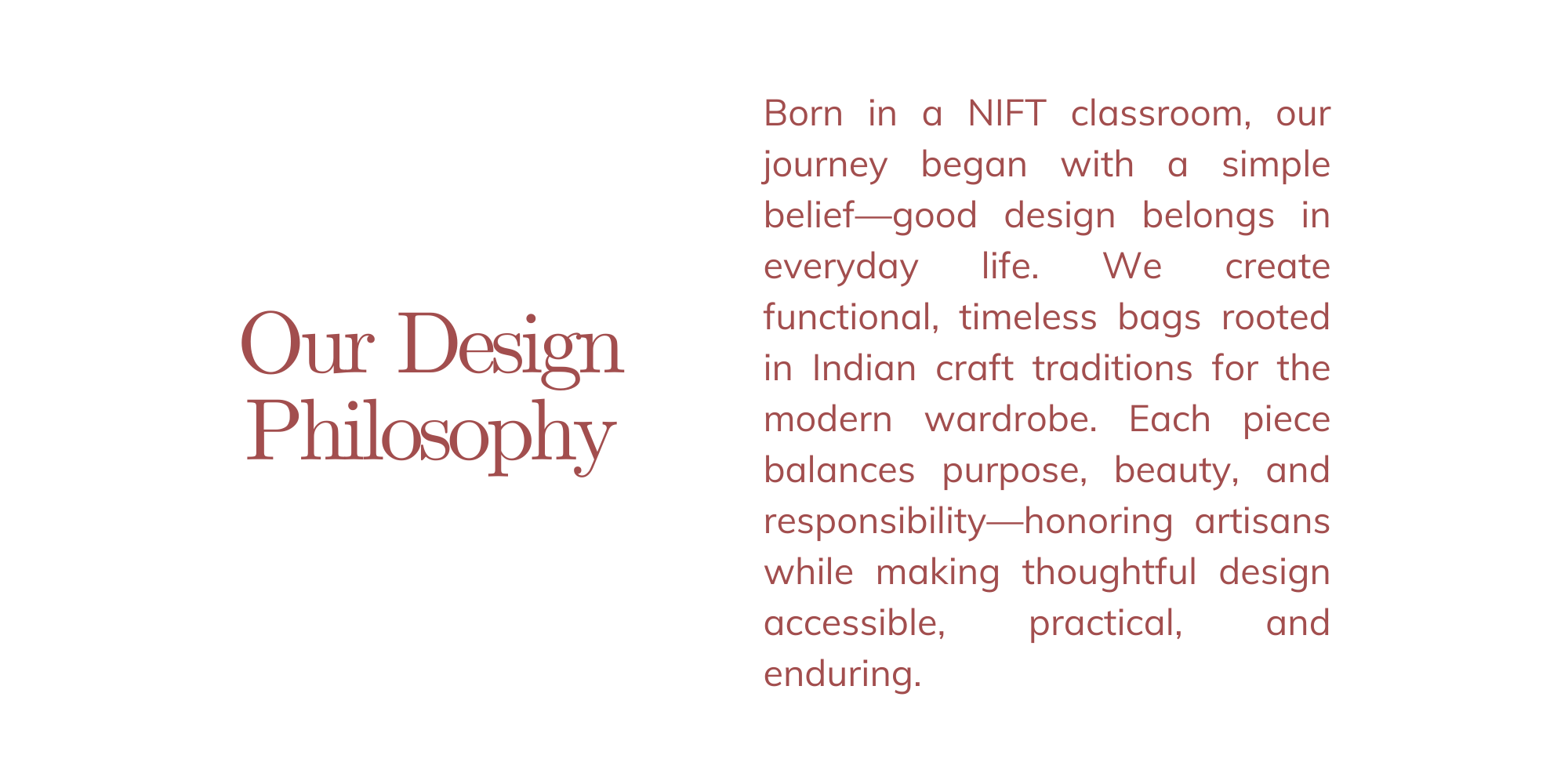 Our Design Philosophy

Born in a NIFT classroom, our journey began with a simple belief—good design belongs in everyday life. We create functional, timeless bags rooted in Indian craft traditions for the modern wardrobe. Each piece balances purpose, beauty, and responsibility—honoring artisans while making thoughtful design accessible, practical, and enduring.